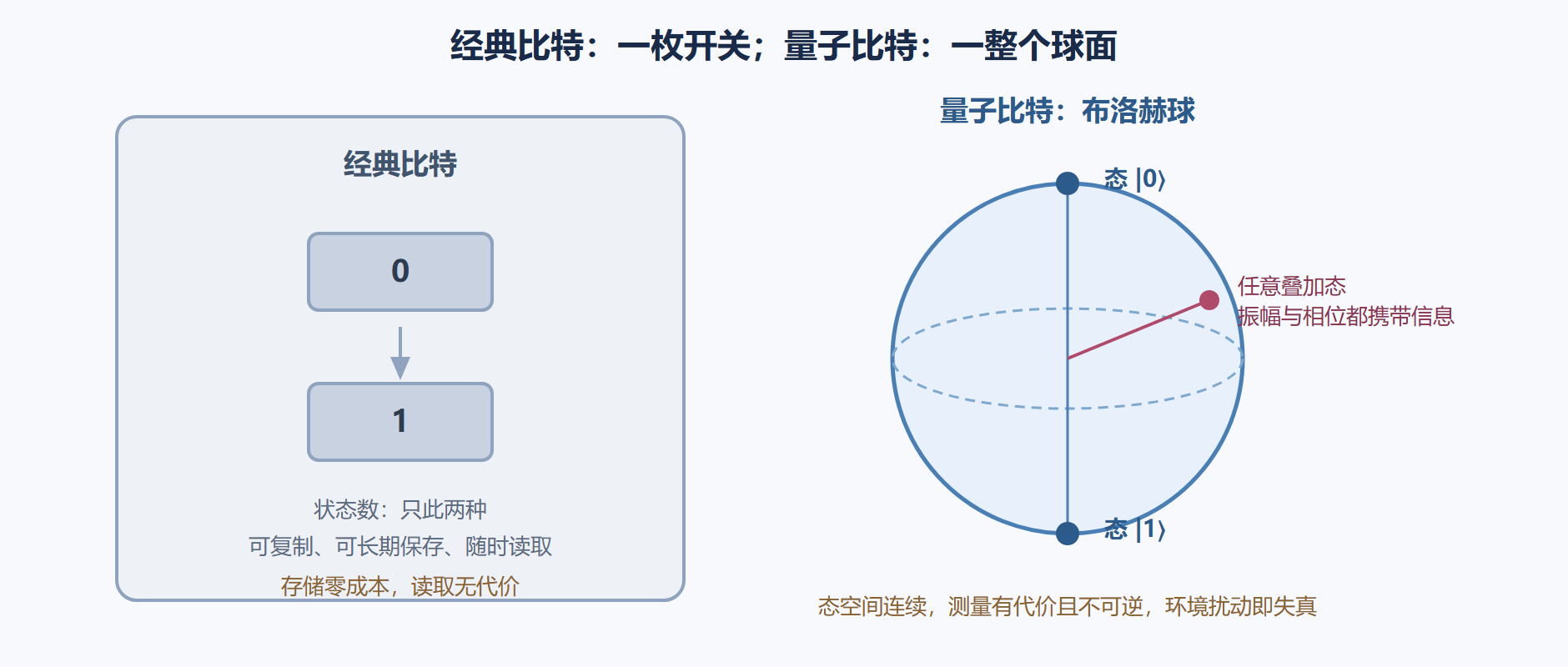 经典比特：一枚开关；量子比特：一整个球面

经典比特

0

1

状态数：只此两种

可复制、可长期保存、随时读取

存储零成本，读取无代价

量子比特：布洛赫球

态 $|0\rangle$

任意叠加态

振幅与相位都携带信息

态 $|1\rangle$

态空间连续，测量有代价且不可逆，环境扰动即失真